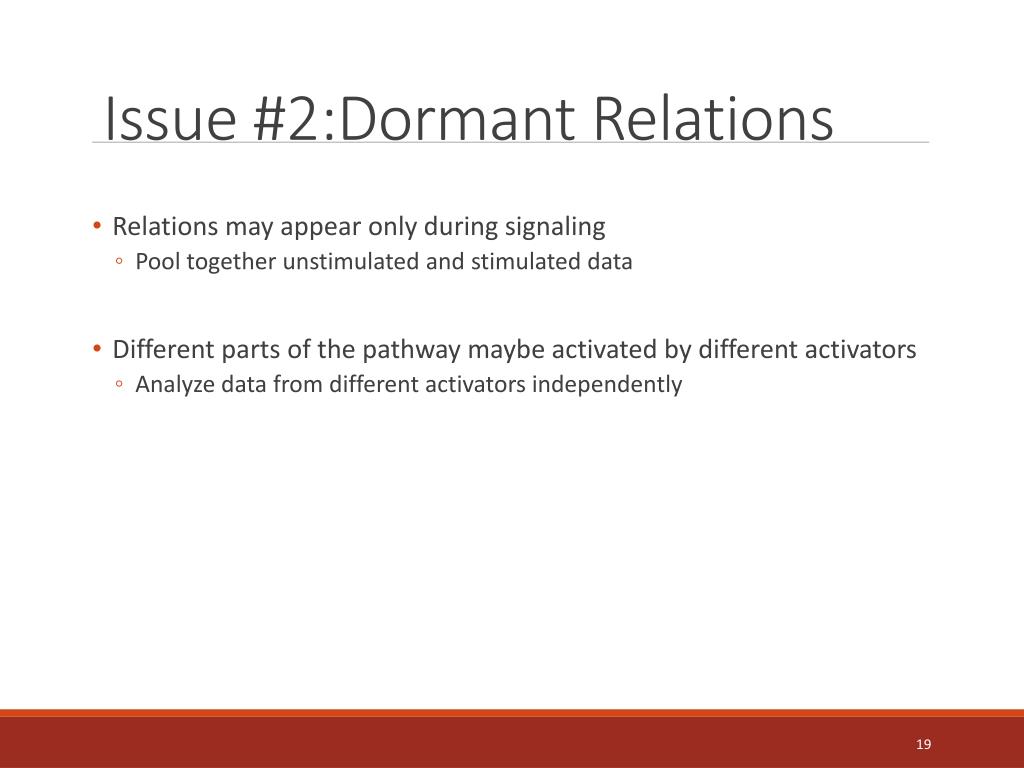 Issue #2:Dormant Relations

• Relations may appear only during signaling
◦ Pool together unstimulated and stimulated data

• Different parts of the pathway maybe activated by different activators
◦ Analyze data from different activators independently

19